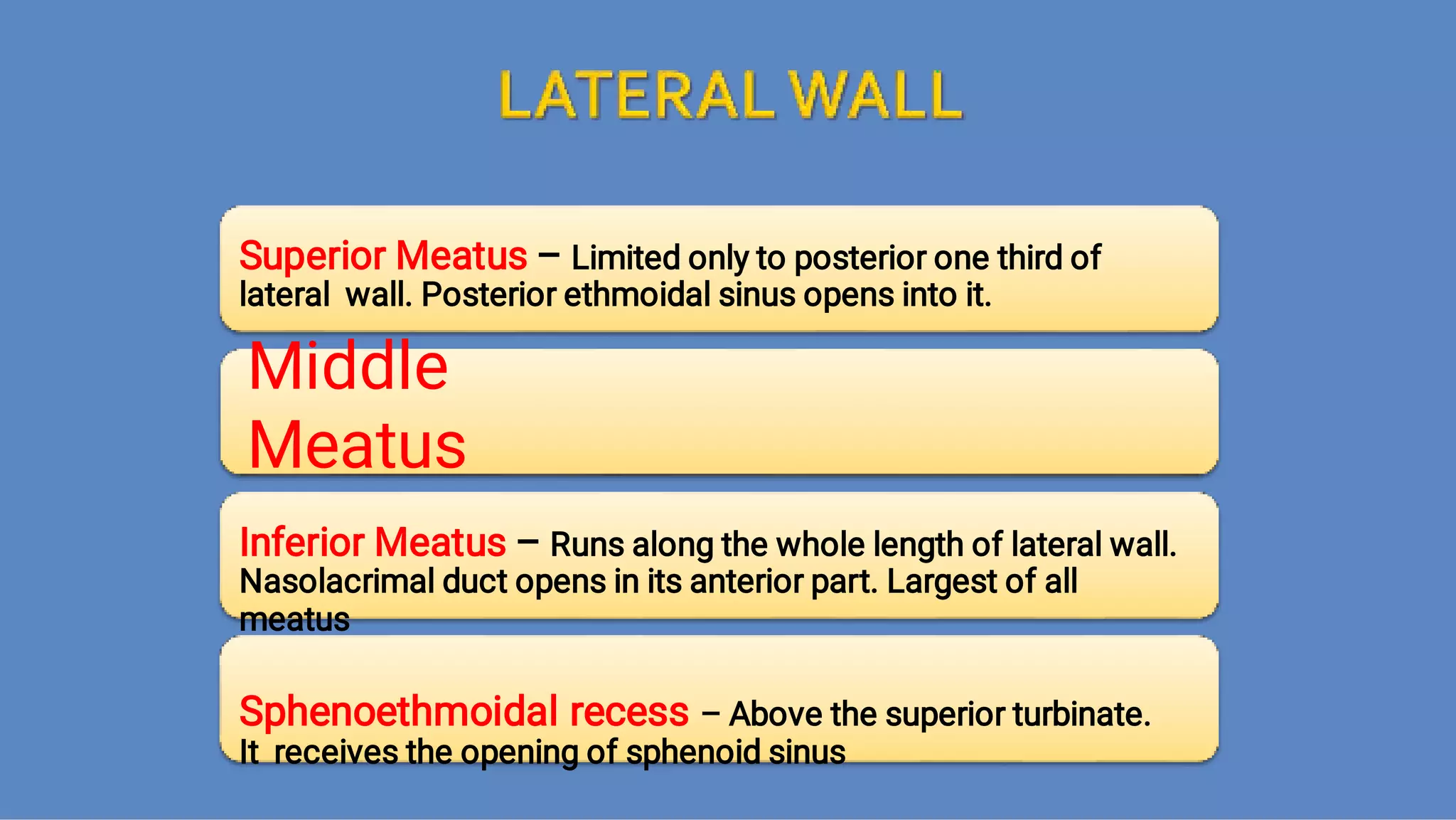 LATERAL WALL

Superior Meatus – Limited only to posterior one third of lateral wall. Posterior ethmoidal sinus opens into it.

Middle Meatus

Inferior Meatus – Runs along the whole length of lateral wall. Nasolacrimal duct opens in its anterior part. Largest of all meatus

Sphenoethmoidal recess – Above the superior turbinate. It receives the opening of sphenoid sinus